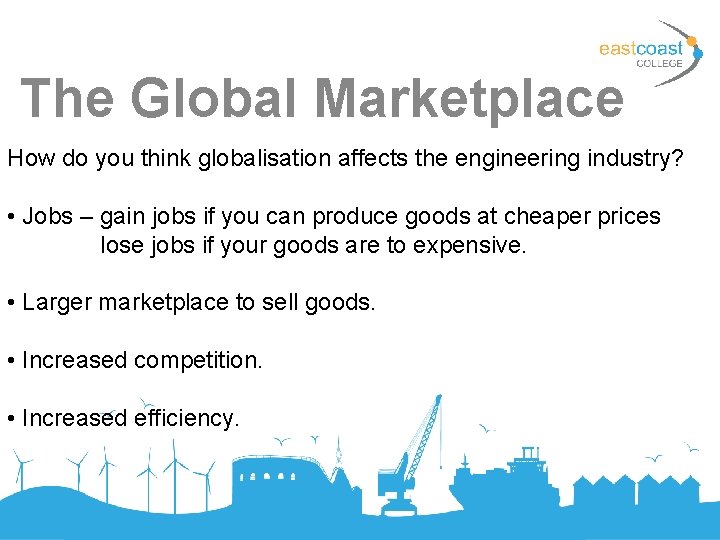 eastcoast
COLLEGE

The Global Marketplace

How do you think globalisation affects the engineering industry?

• Jobs – gain jobs if you can produce goods at cheaper prices
lose jobs if your goods are to expensive.

• Larger marketplace to sell goods.

• Increased competition.

• Increased efficiency.